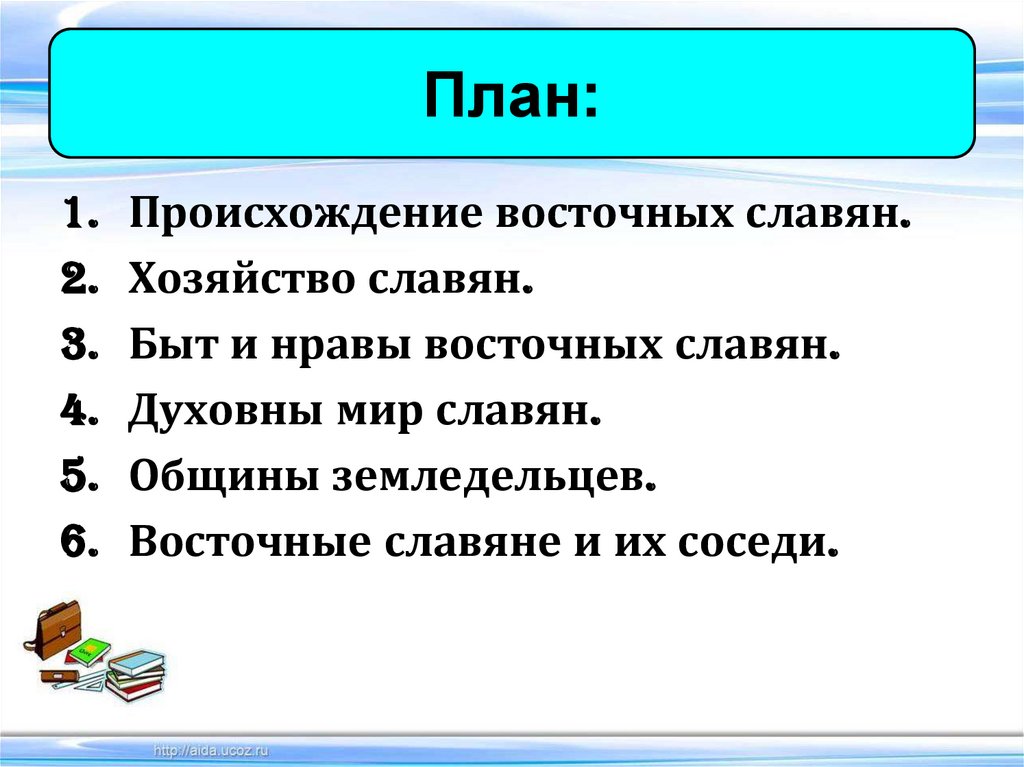 План:

1. Происхождение восточных славян.
2. Хозяйство славян.
3. Быт и нравы восточных славян.
4. Духовны мир славян.
5. Общины земледельцев.
6. Восточные славяне и их соседи.

http://aida.ucoz.ru